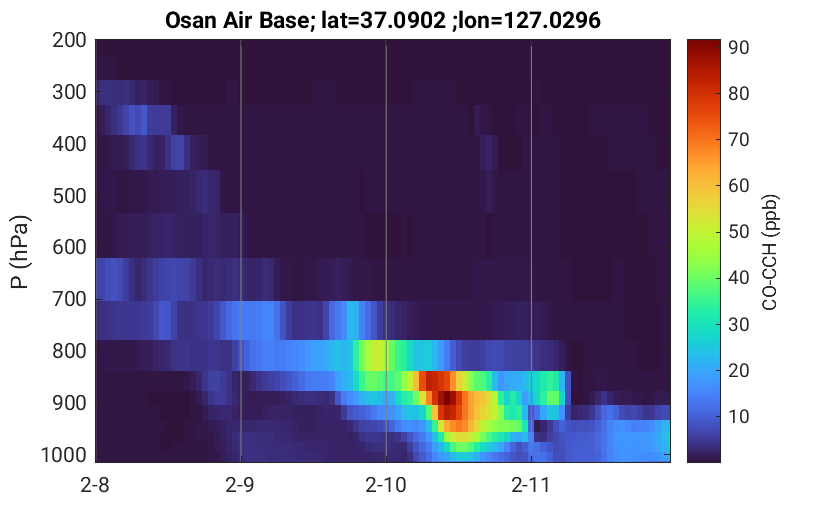 Osan Air Base; lat=37.0902 ;lon=127.0296

P (hPa)

200
300
400
500
600
700
800
900
1000

2-8
2-9
2-10
2-11

90
80
70
60
50
40
30
20
10

CO-CCH (ppb)